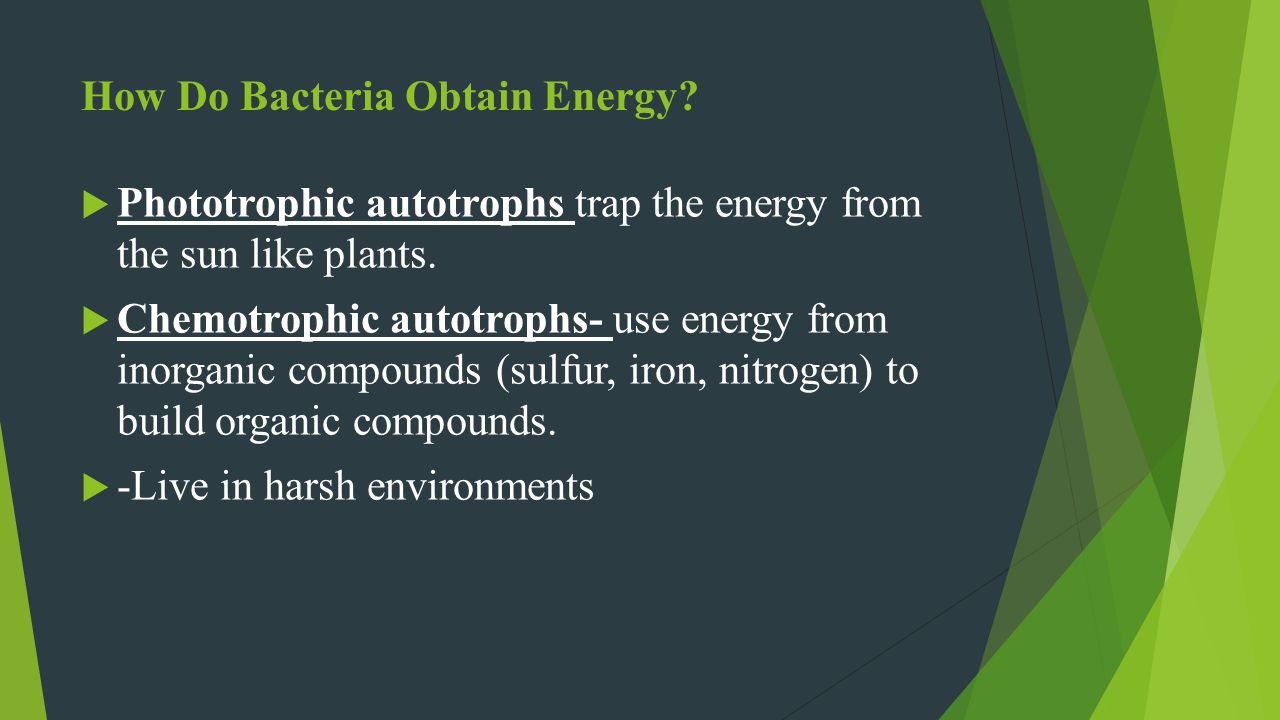 How Do Bacteria Obtain Energy?

Phototrophic autotrophs trap the energy from the sun like plants.

Chemotrophic autotrophs- use energy from inorganic compounds (sulfur, iron, nitrogen) to build organic compounds.

-Live in harsh environments